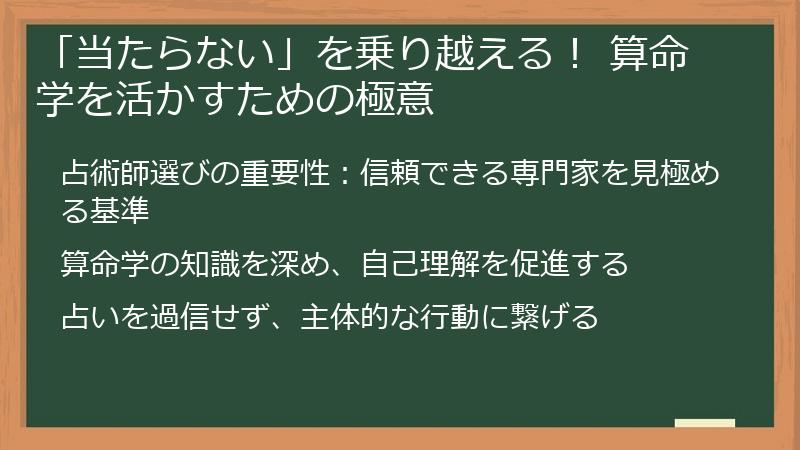 「当たらない」を乗り越える！ 算命学を活かすための極意

占術師選びの重要性：信頼できる専門家を見極める基準

算命学の知識を深め、自己理解を促進する

占いを過信せず、主体的な行動に繋げる